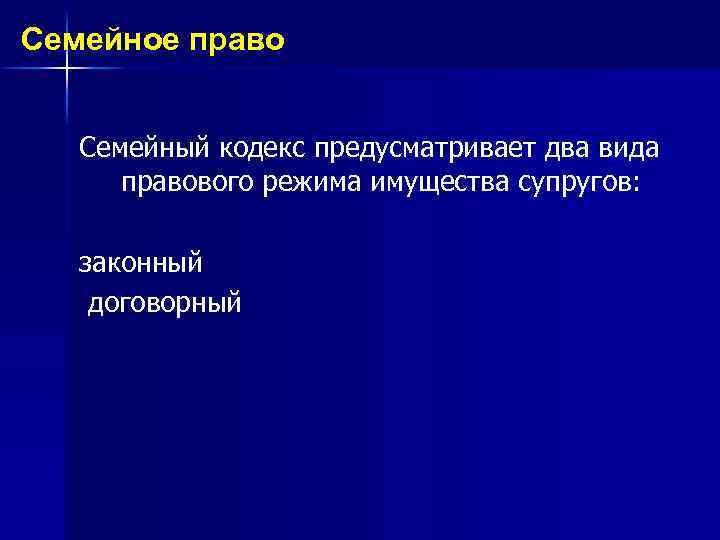 Семейное право

Семейный кодекс предусматривает два вида правового режима имущества супругов:

законный
договорный